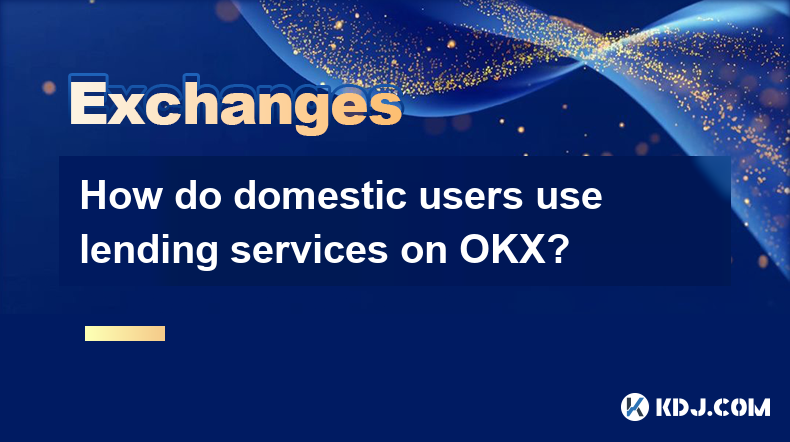 Exchanges

How do domestic users use lending services on OKX?

KDJ.COM